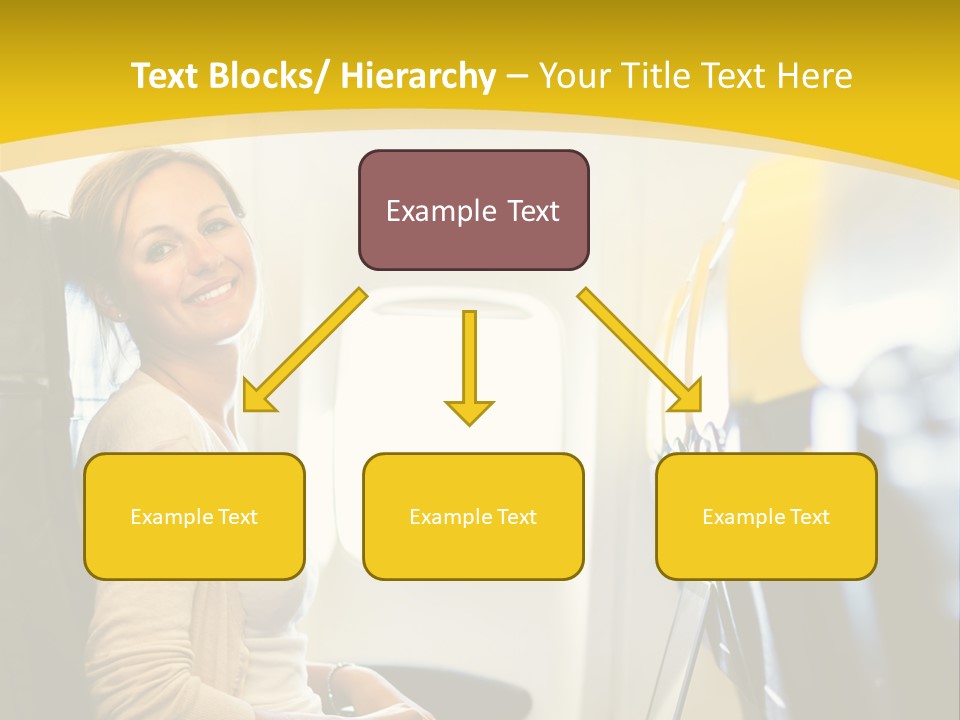 Text Blocks/ Hierarchy – Your Title Text Here

Example Text

Example Text

Example Text

Example Text